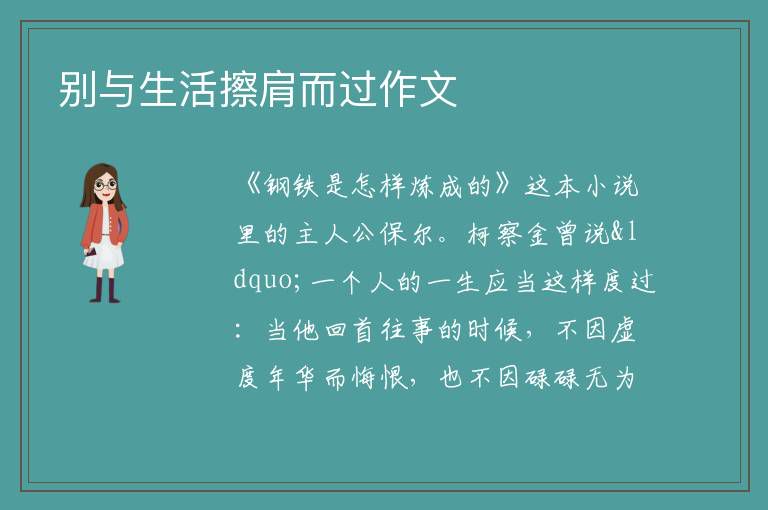 别与生活擦肩而过作文

《钢铁是怎样炼成的》这本小说里的主人公保尔。柯察金曾说&ldquo;一个人的一生应当这样度过：当他回首往事的时候，不因虚度年华而悔恨，也不因碌碌无为